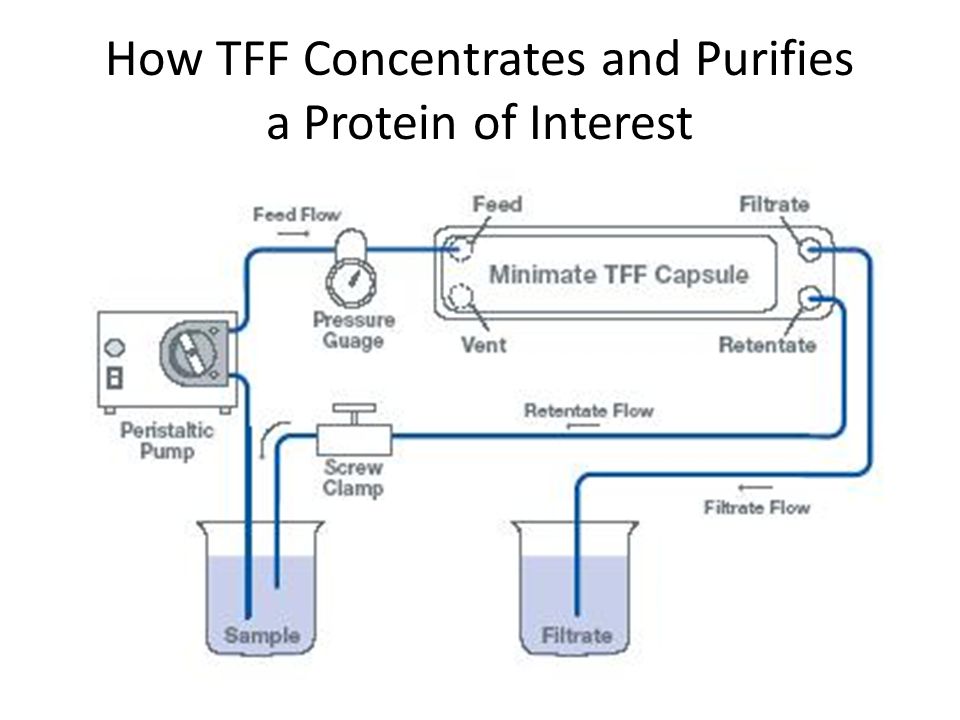 How TFF Concentrates and Purifies a Protein of Interest

Feed Flow

Feed

Filtrate

Minimate TFF Capsule

Pressure Guage

Vent

Retentate

Peristaltic Pump

Retentate Flow

Screw Clamp

Filtrate Flow

Sample

Filtrate